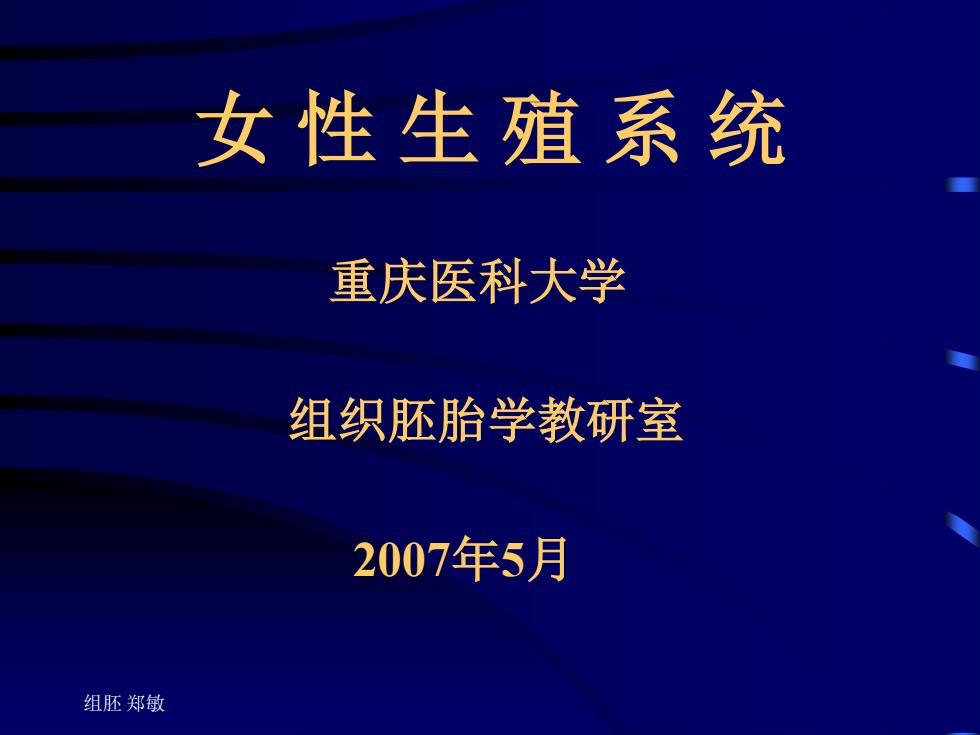 女 性 生 殖 系 统

重庆医科大学

组织胚胎学教研室

2007年5月

组胚 郑敏